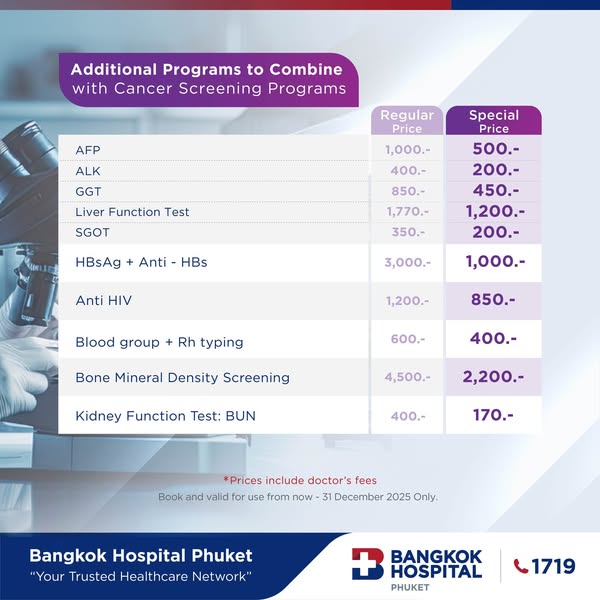 Additional Programs to Combine with Cancer Screening Programs

| | Regular Price | Special Price |
|---|---|---|
| AFP | 1,000.- | 500.- |
| ALK | 400.- | 200.- |
| GGT | 850.- | 450.- |
| Liver Function Test | 1,770.- | 1,200.- |
| SGOT | 350.- | 200.- |
| HBsAg + Anti - HBs | 3,000.- | 1,000.- |
| Anti HIV | 1,200.- | 850.- |
| Blood group + Rh typing | 600.- | 400.- |
| Bone Mineral Density Screening | 4,500.- | 2,200.- |
| Kidney Function Test: BUN | 400.- | 170.- |

*Prices include doctor's fees

Book and valid for use from now - 31 December 2025 Only.

Bangkok Hospital Phuket
"Your Trusted Healthcare Network"

BANGKOK HOSPITAL PHUKET

1719